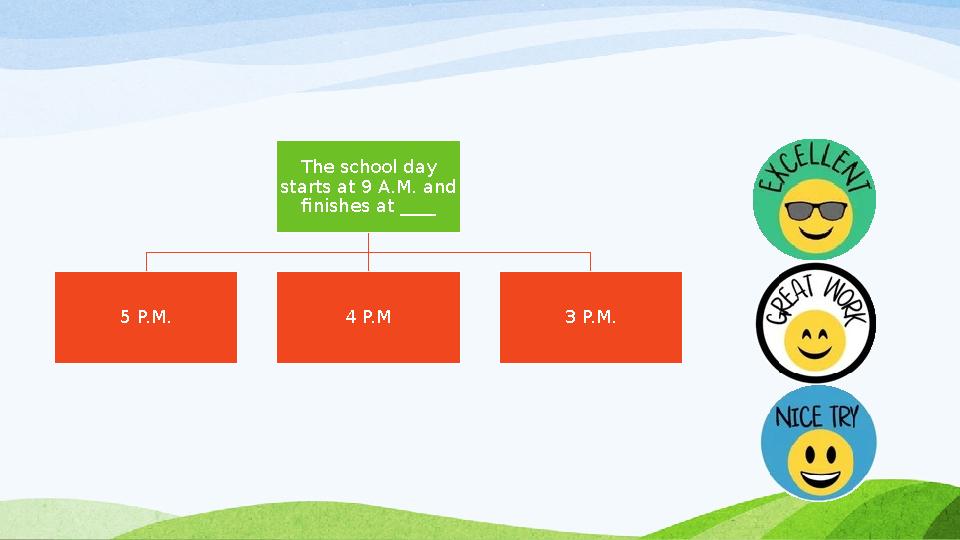 The school day starts at 9 A.M. and finishes at ____

5 P.M.

4 P.M

3 P.M.

EXCELLENT

GREAT WORK

NICE TRY